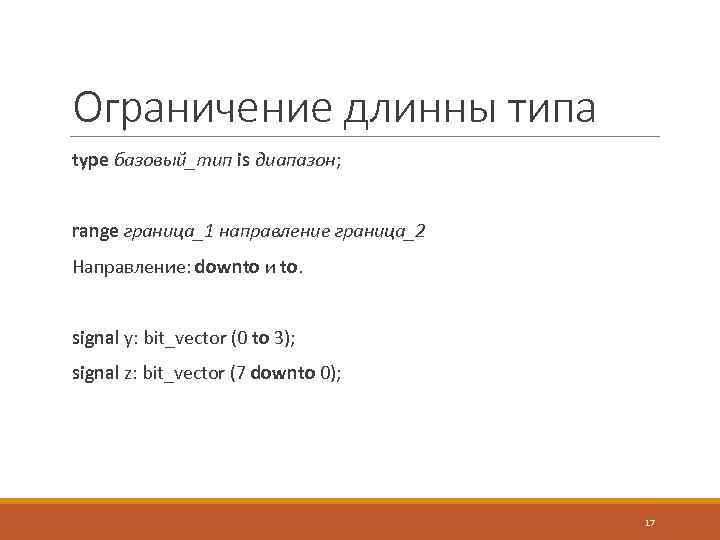 Ограничение длинны типа

type базовый_тип is диапазон;

range граница_1 направление граница_2

Направление: downto и to.

signal y: bit_vector (0 to 3);

signal z: bit_vector (7 downto 0);

17